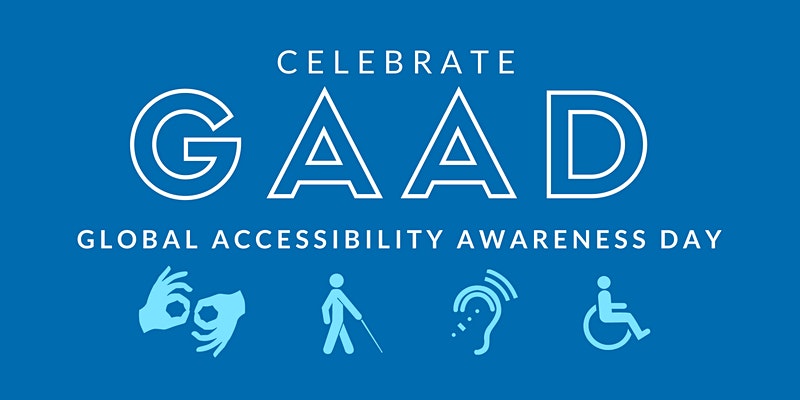 CELEBRATE
GAAD
GLOBAL ACCESSIBILITY AWARENESS DAY